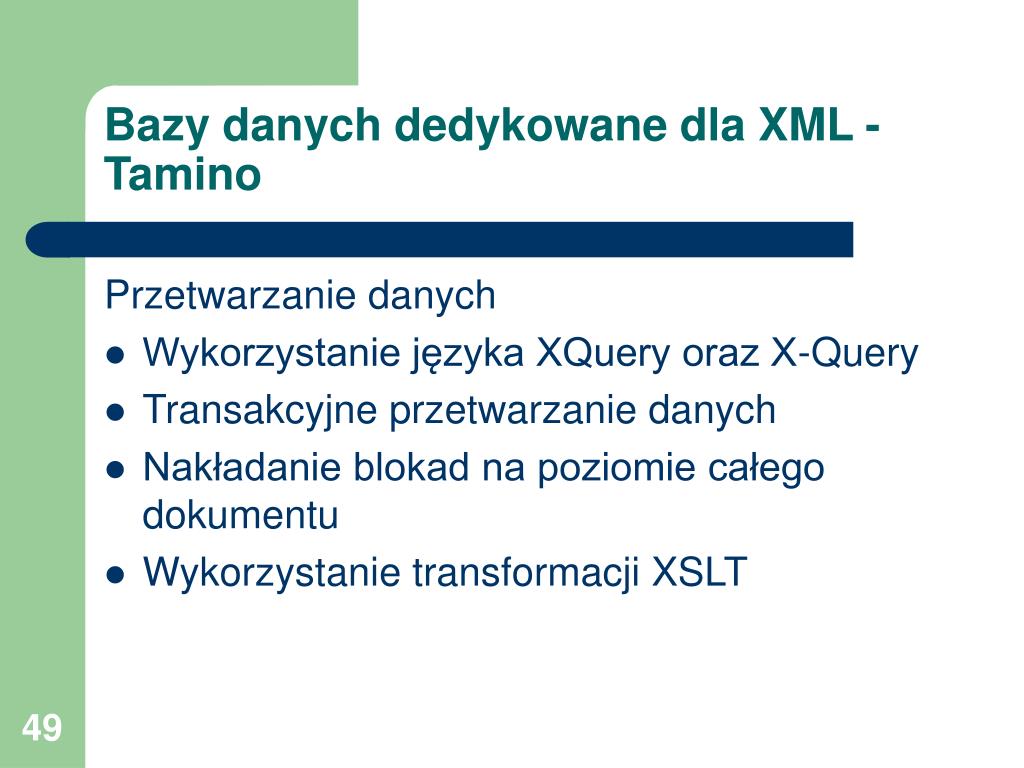 Bazy danych dedykowane dla XML - Tamino

Przetwarzanie danych

- Wykorzystanie języka XQuery oraz X-Query
- Transakcyjne przetwarzanie danych
- Nakładanie blokad na poziomie całego dokumentu
- Wykorzystanie transformacji XSLT

49